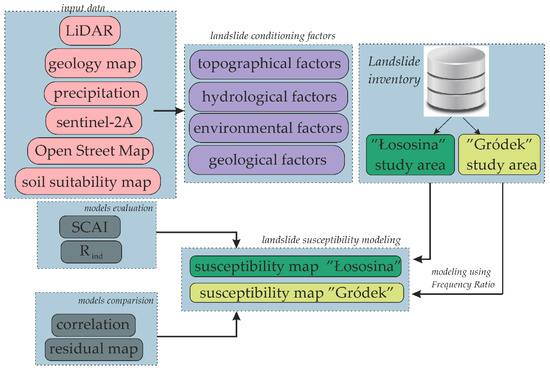 input data

LiDAR

geology map

precipitation

sentinel-2A

Open Street Map

soil suitability map

landslide conditioning factors

topographical factors

hydrological factors

environmental factors

geological factors

Landslide inventory

"Łososina" study area

"Gródek" study area

models evaluation

SCAI

$R_{ind}$

landslide susceptibility modeling

susceptibility map "Łososina"

susceptibility map "Gródek"

modeling using Frequency Ratio

models comparision

correlation

residual map